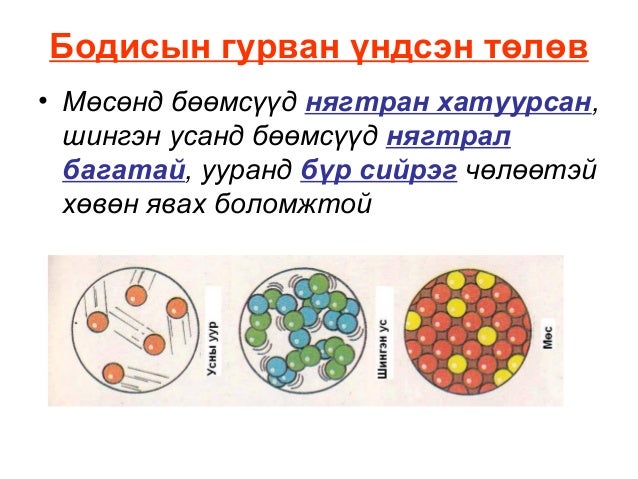 Бодисын гурван үндсэн төлөв

• Мөсөнд бөөмсүүд нягтран хатуурсан, шингэн усанд бөөмсүүд нягтрал багатай, ууранд бүр сийрэг чөлөөтэй хөвөн явах боломжтой

Усны уур

Шингэн ус

Мөс